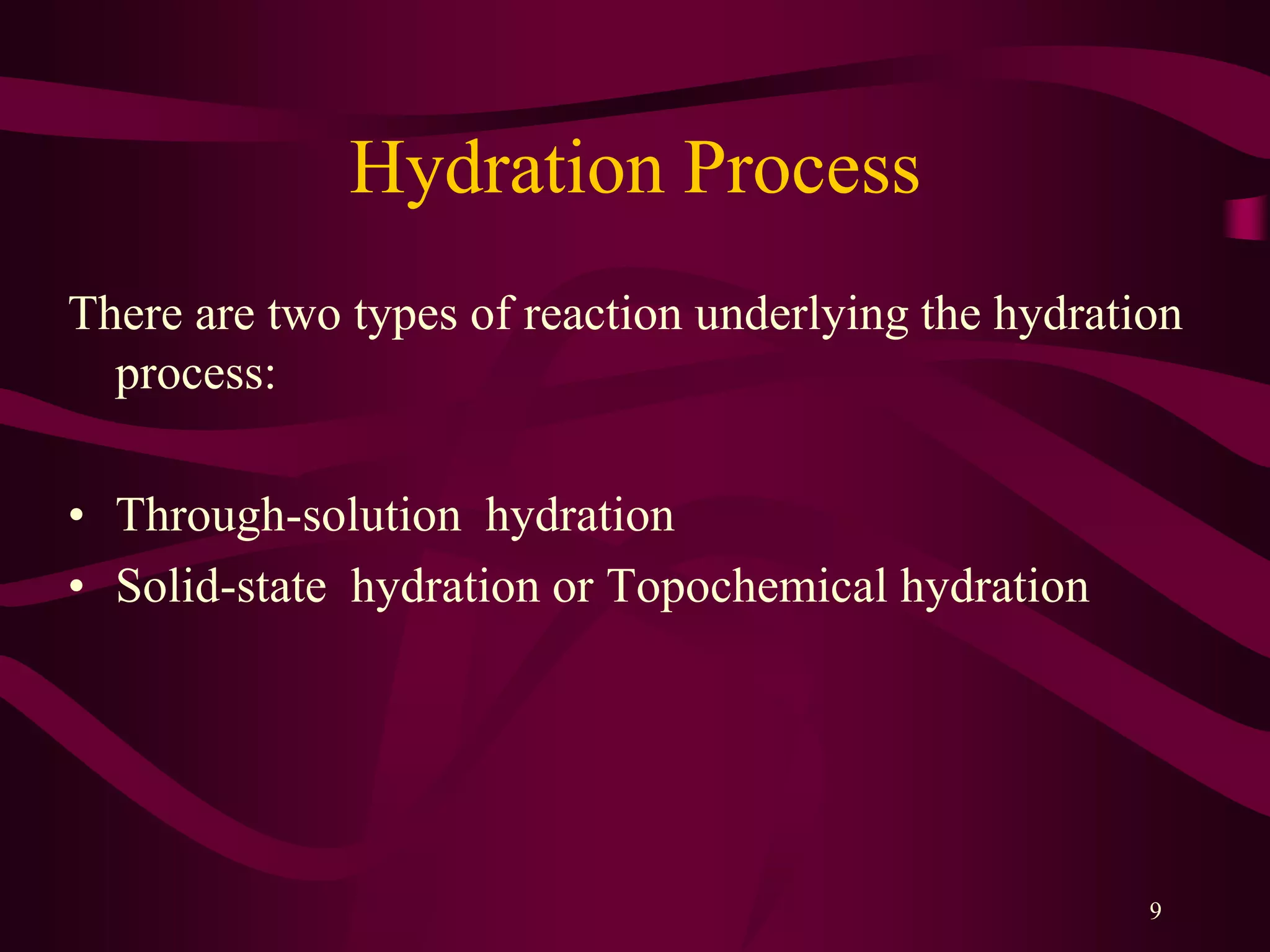 Hydration Process

There are two types of reaction underlying the hydration process:

• Through-solution hydration
• Solid-state hydration or Topochemical hydration

9